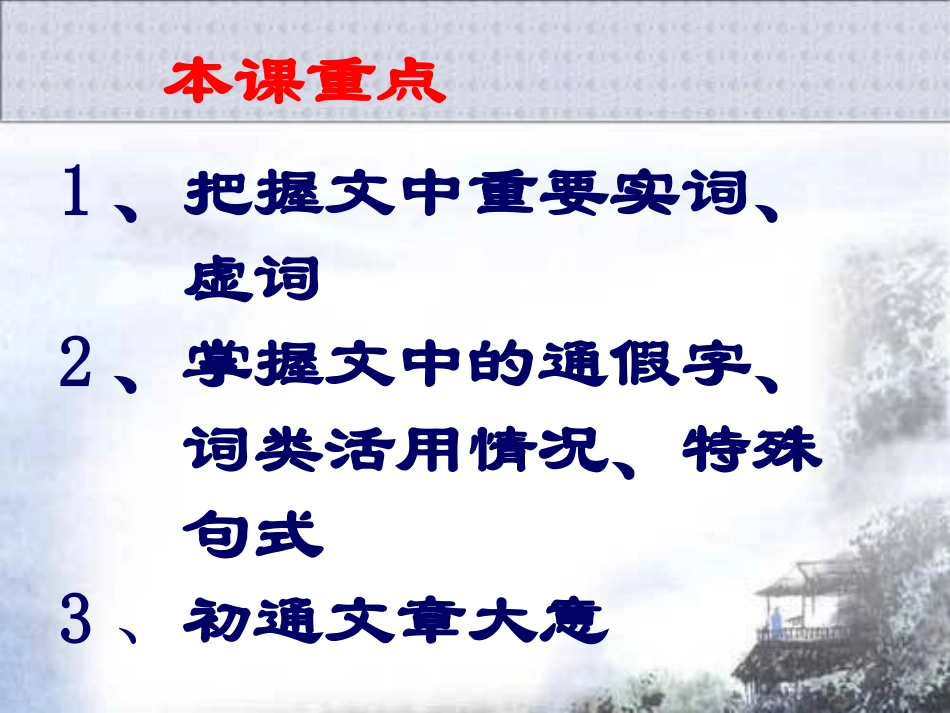 本课重点

1、把握文中重要实词、虚词

2、掌握文中的通假字、词类活用情况、特殊句式

3、初通文章大意